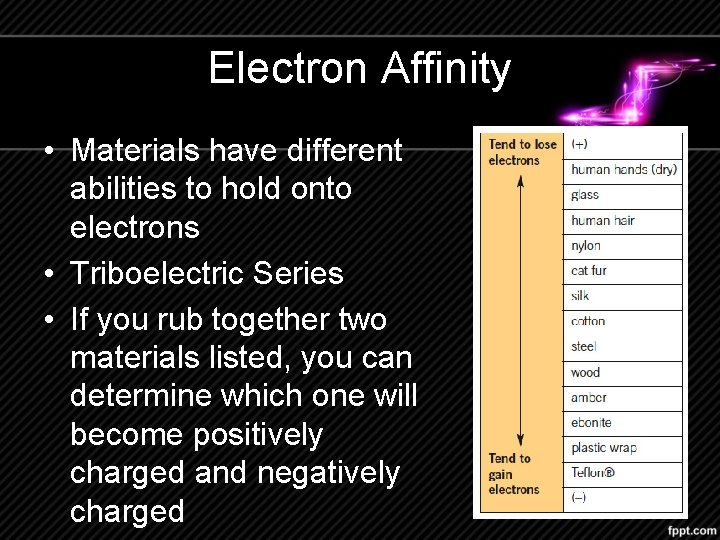 Electron Affinity

• Materials have different abilities to hold onto electrons
• Triboelectric Series
• If you rub together two materials listed, you can determine which one will become positively charged and negatively charged

| Tend to lose electrons | (+) |
|---|---|
| | human hands (dry) |
| | glass |
| | human hair |
| | nylon |
| | cat fur |
| | silk |
| | cotton |
| | steel |
| | wood |
| | amber |
| | ebonite |
| | plastic wrap |
| Tend to gain electrons | Teflon® |
| | (–) |

fppt.com